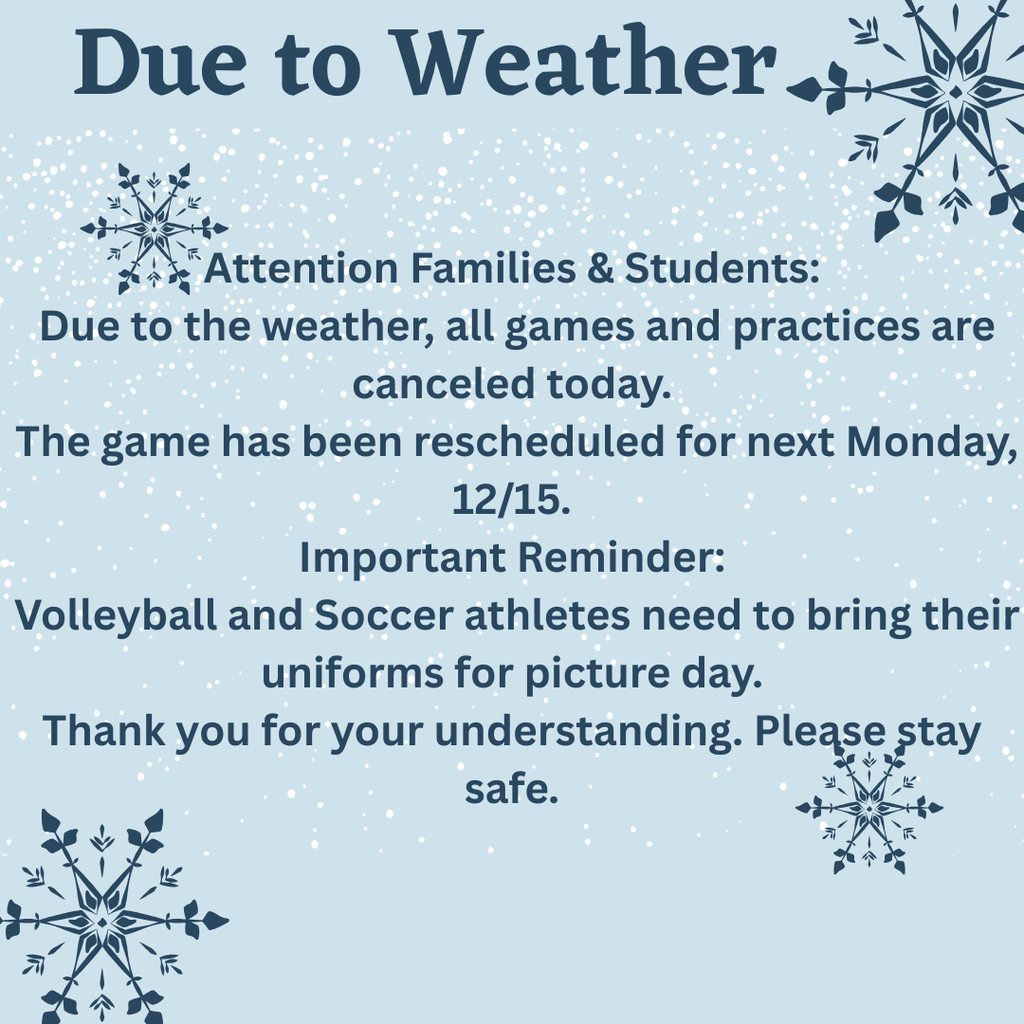 Due to Weather

Attention Families & Students:
Due to the weather, all games and practices are canceled today.
The game has been rescheduled for next Monday, 12/15.
Important Reminder:
Volleyball and Soccer athletes need to bring their uniforms for picture day.
Thank you for your understanding. Please stay safe.